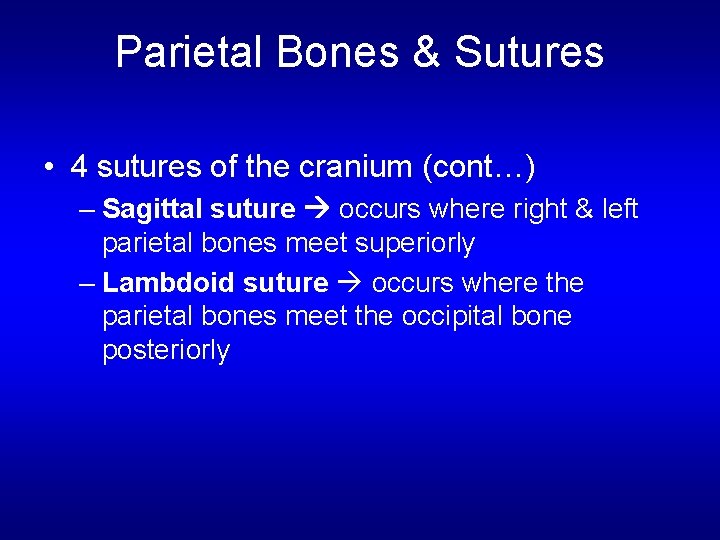 Parietal Bones & Sutures

• 4 sutures of the cranium (cont…)

– Sagittal suture → occurs where right & left parietal bones meet superiorly

– Lambdoid suture → occurs where the parietal bones meet the occipital bone posteriorly